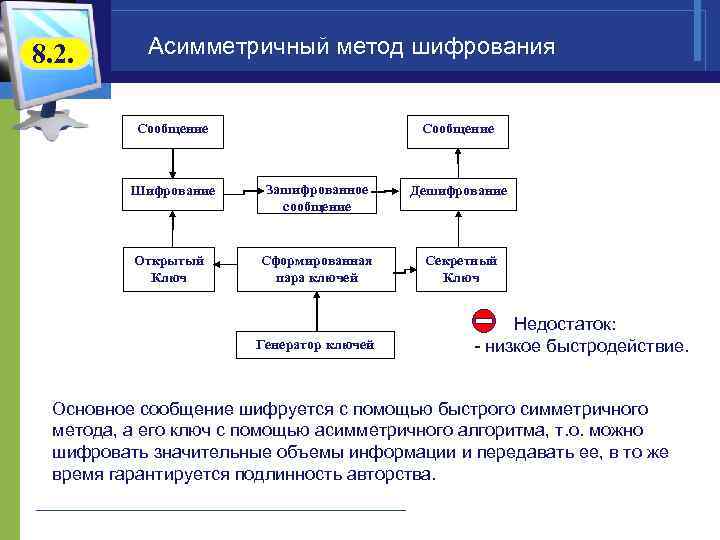 8.2.

Асимметричный метод шифрования

Сообщение

Сообщение

Шифрование

Зашифрованное сообщение

Дешифрование

Открытый Ключ

Сформированная пара ключей

Секретный Ключ

Генератор ключей

Недостаток:
- низкое быстродействие.

Основное сообщение шифруется с помощью быстрого симметричного метода, а его ключ с помощью асимметричного алгоритма, т.о. можно шифровать значительные объемы информации и передавать ее, в то же время гарантируется подлинность авторства.